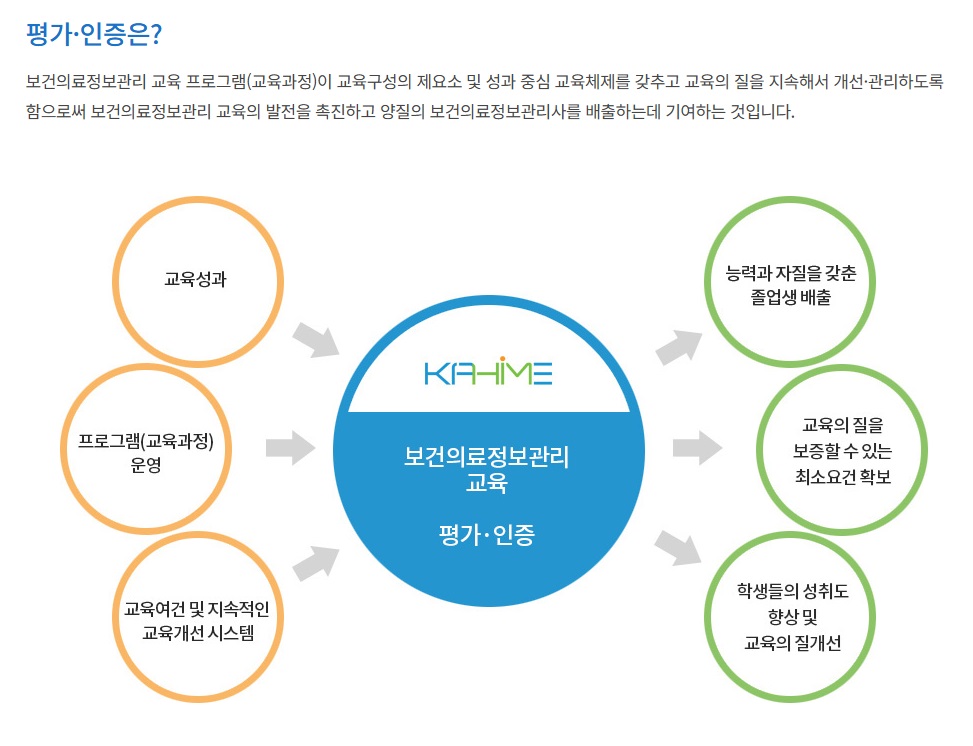 평가·인증은?

보건의료정보관리 교육 프로그램(교육과정)이 교육구성의 제요소 및 성과 중심 교육체제를 갖추고 교육의 질을 지속해서 개선·관리하도록 함으로써 보건의료정보관리 교육의 발전을 촉진하고 양질의 보건의료정보관리사를 배출하는데 기여하는 것입니다.

교육성과

프로그램(교육과정) 운영

교육여건 및 지속적인 교육개선 시스템

KAHIME

보건의료정보관리 교육

평가·인증

능력과 자질을 갖춘 졸업생 배출

교육의 질을 보증할 수 있는 최소요건 확보

학생들의 성취도 향상 및 교육의 질개선